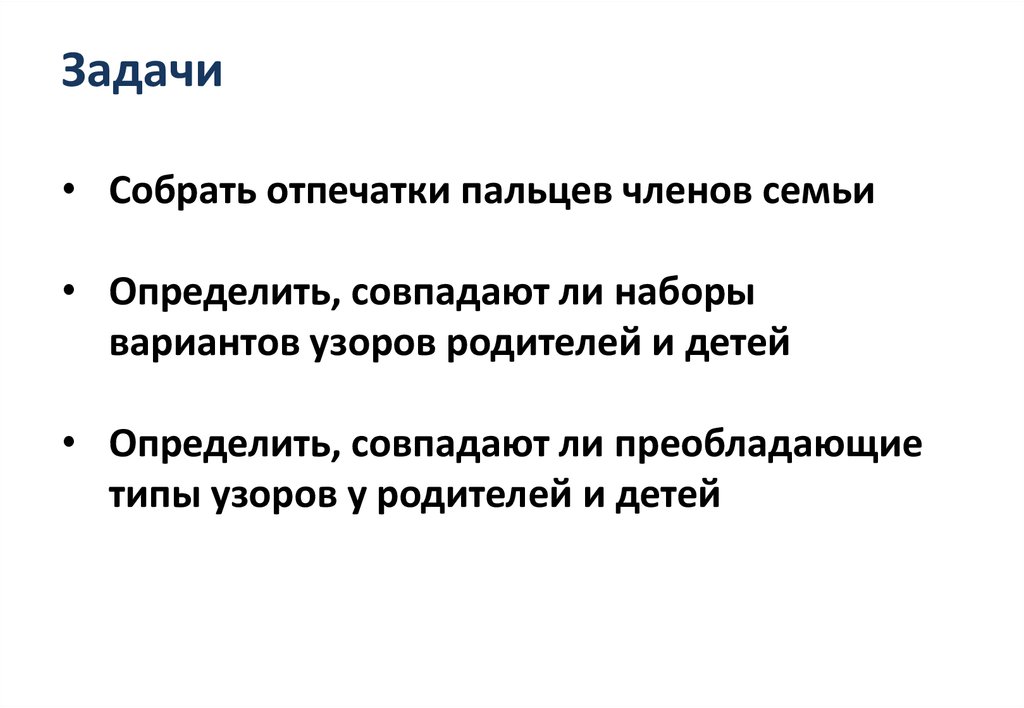 Задачи

• Собрать отпечатки пальцев членов семьи

• Определить, совпадают ли наборы вариантов узоров родителей и детей

• Определить, совпадают ли преобладающие типы узоров у родителей и детей